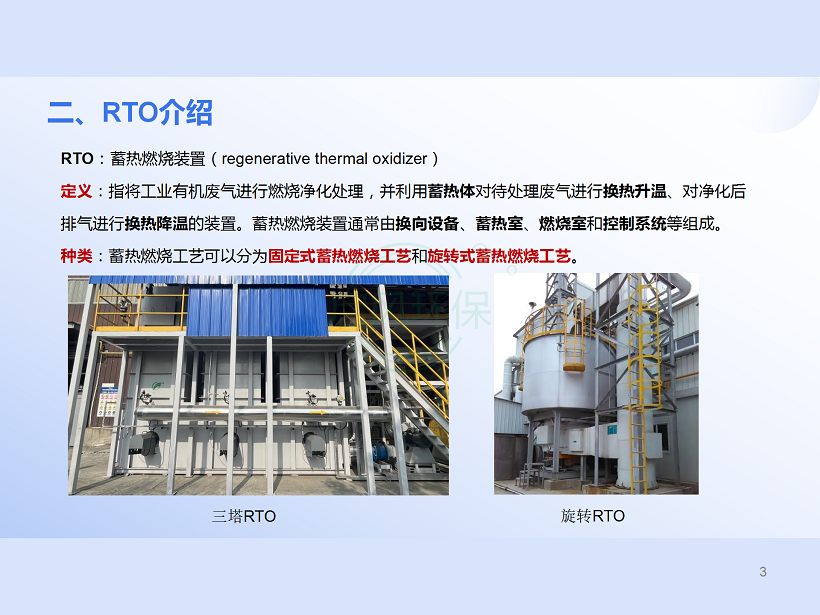 二、RTO介绍

RTO：蓄热燃烧装置（regenerative thermal oxidizer）

定义：指将工业有机废气进行燃烧净化处理，并利用蓄热体对待处理废气进行换热升温、对净化后排气进行换热降温的装置。蓄热燃烧装置通常由换向设备、蓄热室、燃烧室和控制系统等组成。

种类：蓄热燃烧工艺可以分为固定式蓄热燃烧工艺和旋转式蓄热燃烧工艺。

三塔RTO

旋转RTO

3